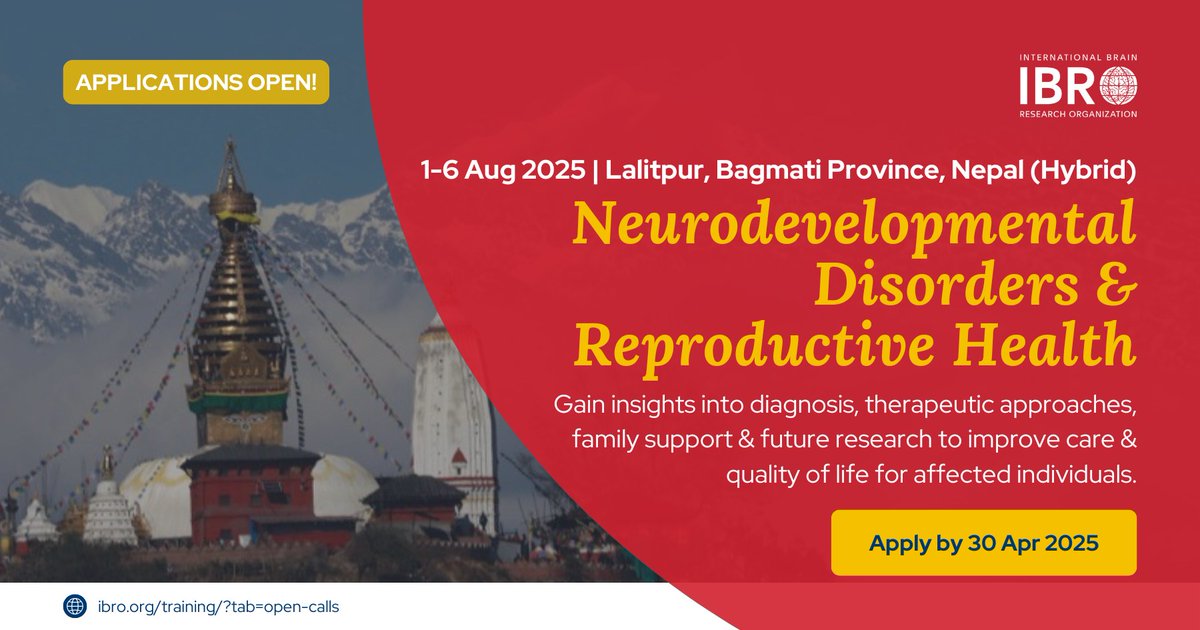 APPLICATIONS OPEN!

INTERNATIONAL BRAIN
IBRO
RESEARCH ORGANIZATION

1-6 Aug 2025 | Lalitpur, Bagmati Province, Nepal (Hybrid)

Neurodevelopmental Disorders & Reproductive Health

Gain insights into diagnosis, therapeutic approaches, family support & future research to improve care & quality of life for affected individuals.

Apply by 30 Apr 2025

ibro.org/training/?tab=open-calls